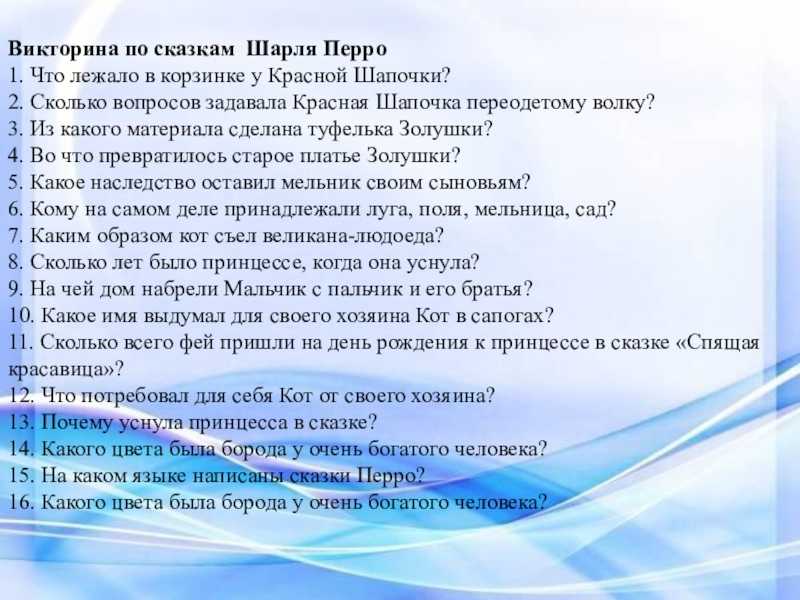 Викторина по сказкам Шарля Перро
1. Что лежало в корзинке у Красной Шапочки?
2. Сколько вопросов задавала Красная Шапочка переодетому волку?
3. Из какого материала сделана туфелька Золушки?
4. Во что превратилось старое платье Золушки?
5. Какое наследство оставил мельник своим сыновьям?
6. Кому на самом деле принадлежали луга, поля, мельница, сад?
7. Каким образом кот съел великана-людоеда?
8. Сколько лет было принцессе, когда она уснула?
9. На чей дом набрели Мальчик с пальчик и его братья?
10. Какое имя выдумал для своего хозяина Кот в сапогах?
11. Сколько всего фей пришли на день рождения к принцессе в сказке «Спящая красавица»?
12. Что потребовал для себя Кот от своего хозяина?
13. Почему уснула принцесса в сказке?
14. Какого цвета была борода у очень богатого человека?
15. На каком языке написаны сказки Перро?
16. Какого цвета была борода у очень богатого человека?